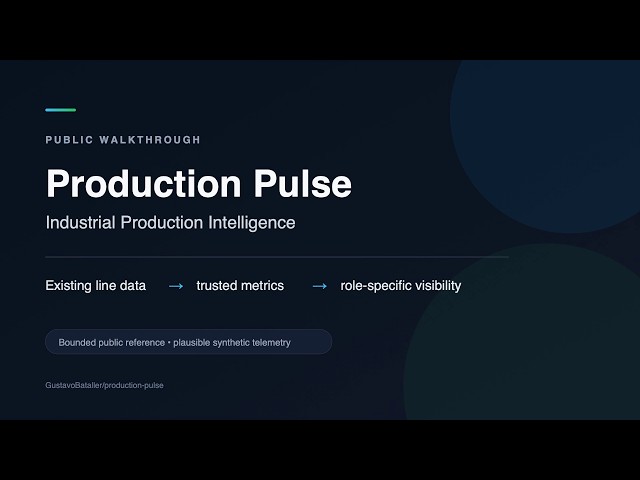 PUBLIC WALKTHROUGH

Production Pulse

Industrial Production Intelligence

Existing line data → trusted metrics → role-specific visibility

Bounded public reference • plausible synthetic telemetry

GustavoBataller/production-pulse